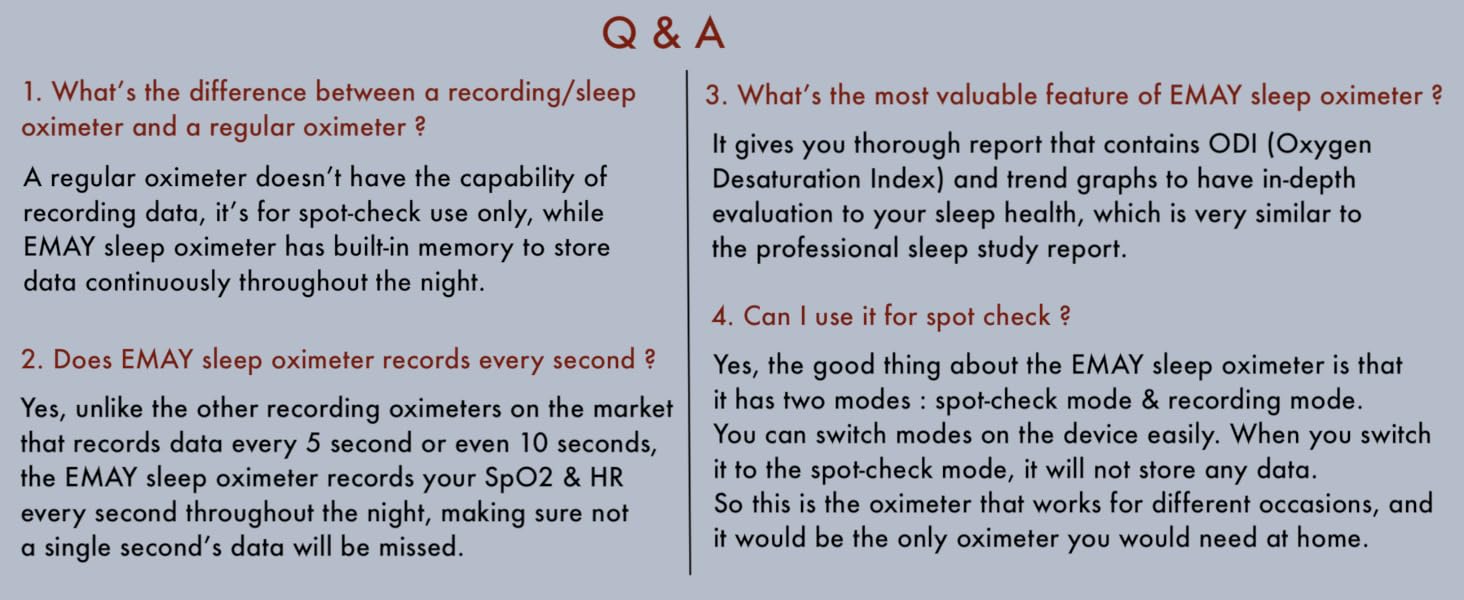 Q & A

1. What's the difference between a recording/sleep oximeter and a regular oximeter ?

A regular oximeter doesn't have the capability of recording data, it's for spot-check use only, while EMAY sleep oximeter has built-in memory to store data continuously throughout the night.

2. Does EMAY sleep oximeter records every second ?

Yes, unlike the other recording oximeters on the market that records data every 5 second or even 10 seconds, the EMAY sleep oximeter records your SpO2 & HR every second throughout the night, making sure not a single second's data will be missed.

3. What's the most valuable feature of EMAY sleep oximeter ?

It gives you thorough report that contains ODI (Oxygen Desaturation Index) and trend graphs to have in-depth evaluation to your sleep health, which is very similar to the professional sleep study report.

4. Can I use it for spot check ?

Yes, the good thing about the EMAY sleep oximeter is that it has two modes : spot-check mode & recording mode.
You can switch modes on the device easily. When you switch it to the spot-check mode, it will not store any data.
So this is the oximeter that works for different occasions, and it would be the only oximeter you would need at home.